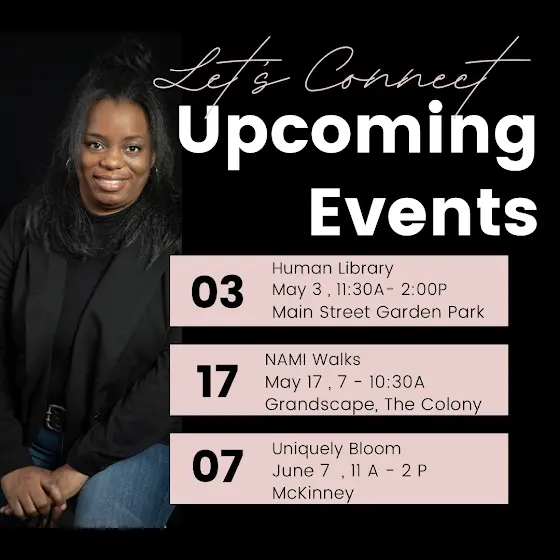 Let's Connect
Upcoming Events

03
Human Library
May 3 , 11:30A- 2:00P
Main Street Garden Park

17
NAMI Walks
May 17 , 7 - 10:30A
Grandscape, The Colony

07
Uniquely Bloom
June 7 , 11 A - 2 P
McKinney